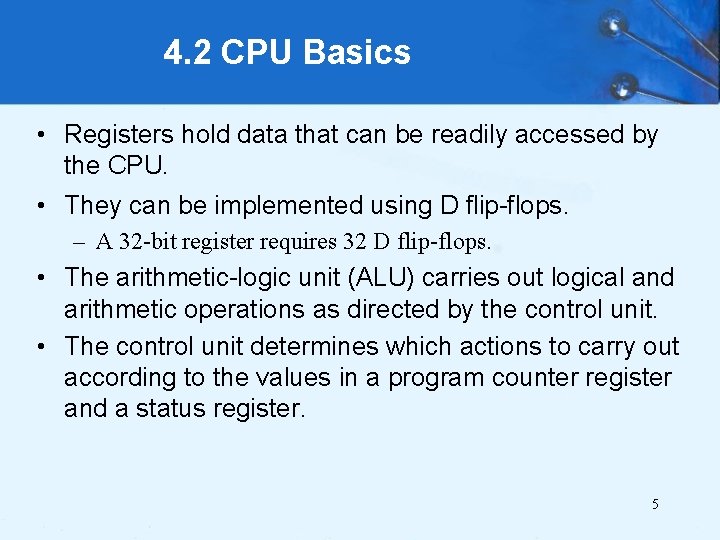 4.2 CPU Basics

• Registers hold data that can be readily accessed by the CPU.

• They can be implemented using D flip-flops.

– A 32-bit register requires 32 D flip-flops.

• The arithmetic-logic unit (ALU) carries out logical and arithmetic operations as directed by the control unit.

• The control unit determines which actions to carry out according to the values in a program counter register and a status register.

5